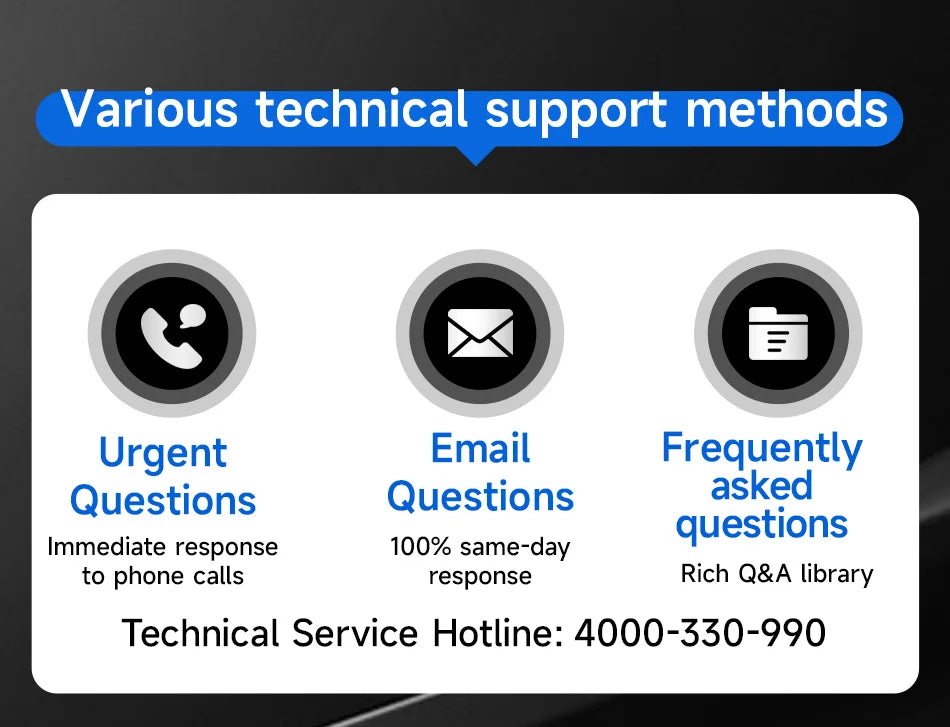 Various technical support methods

Urgent Questions
Immediate response to phone calls

Email Questions
100% same-day response

Frequently asked questions
Rich Q&A library

Technical Service Hotline: 4000-330-990